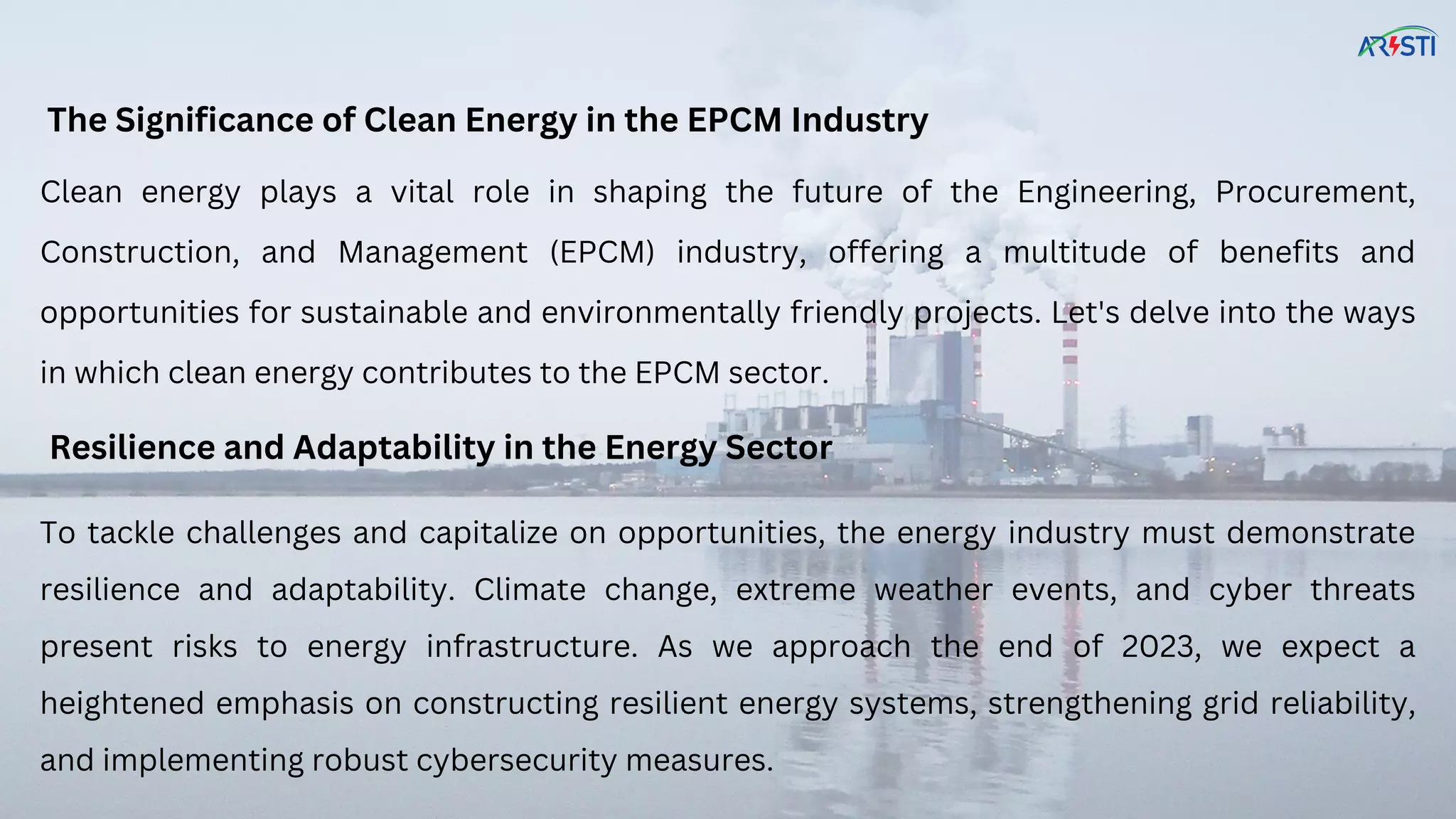 ARISTI

The Significance of Clean Energy in the EPCM Industry

Clean energy plays a vital role in shaping the future of the Engineering, Procurement, Construction, and Management (EPCM) industry, offering a multitude of benefits and opportunities for sustainable and environmentally friendly projects. Let's delve into the ways in which clean energy contributes to the EPCM sector.

Resilience and Adaptability in the Energy Sector

To tackle challenges and capitalize on opportunities, the energy industry must demonstrate resilience and adaptability. Climate change, extreme weather events, and cyber threats present risks to energy infrastructure. As we approach the end of 2023, we expect a heightened emphasis on constructing resilient energy systems, strengthening grid reliability, and implementing robust cybersecurity measures.